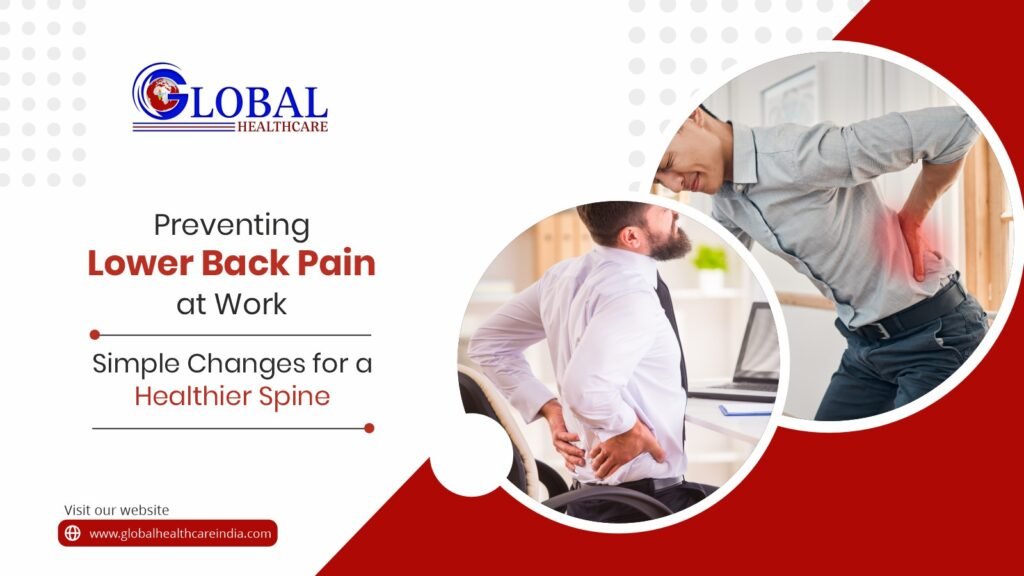 GLOBAL
HEALTHCARE

Preventing
Lower Back Pain
at Work

Simple Changes for a
Healthier Spine

Visit our website
www.globalhealthcareindia.com